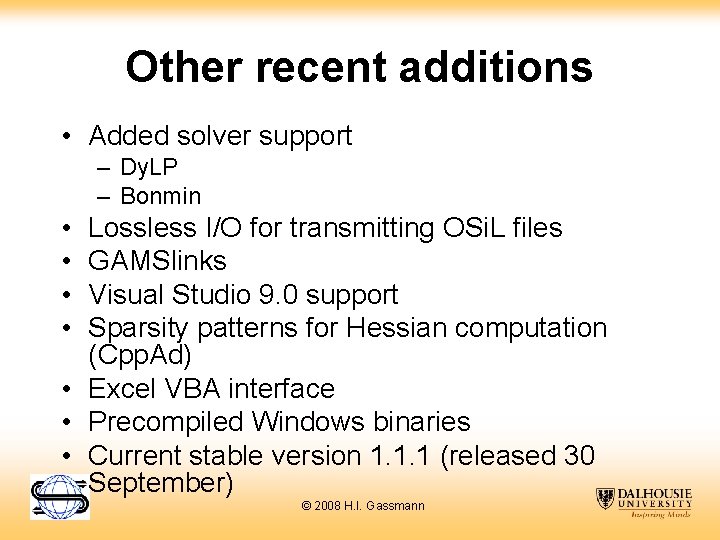 Other recent additions

• Added solver support
– DyLP
– Bonmin
• Lossless I/O for transmitting OSiL files
• GAMSlinks
• Visual Studio 9.0 support
• Sparsity patterns for Hessian computation (CppAd)
• Excel VBA interface
• Precompiled Windows binaries
• Current stable version 1.1.1 (released 30 September)

© 2008 H.I. Gassmann

DALHOUSIE UNIVERSITY
Inspiring Minds